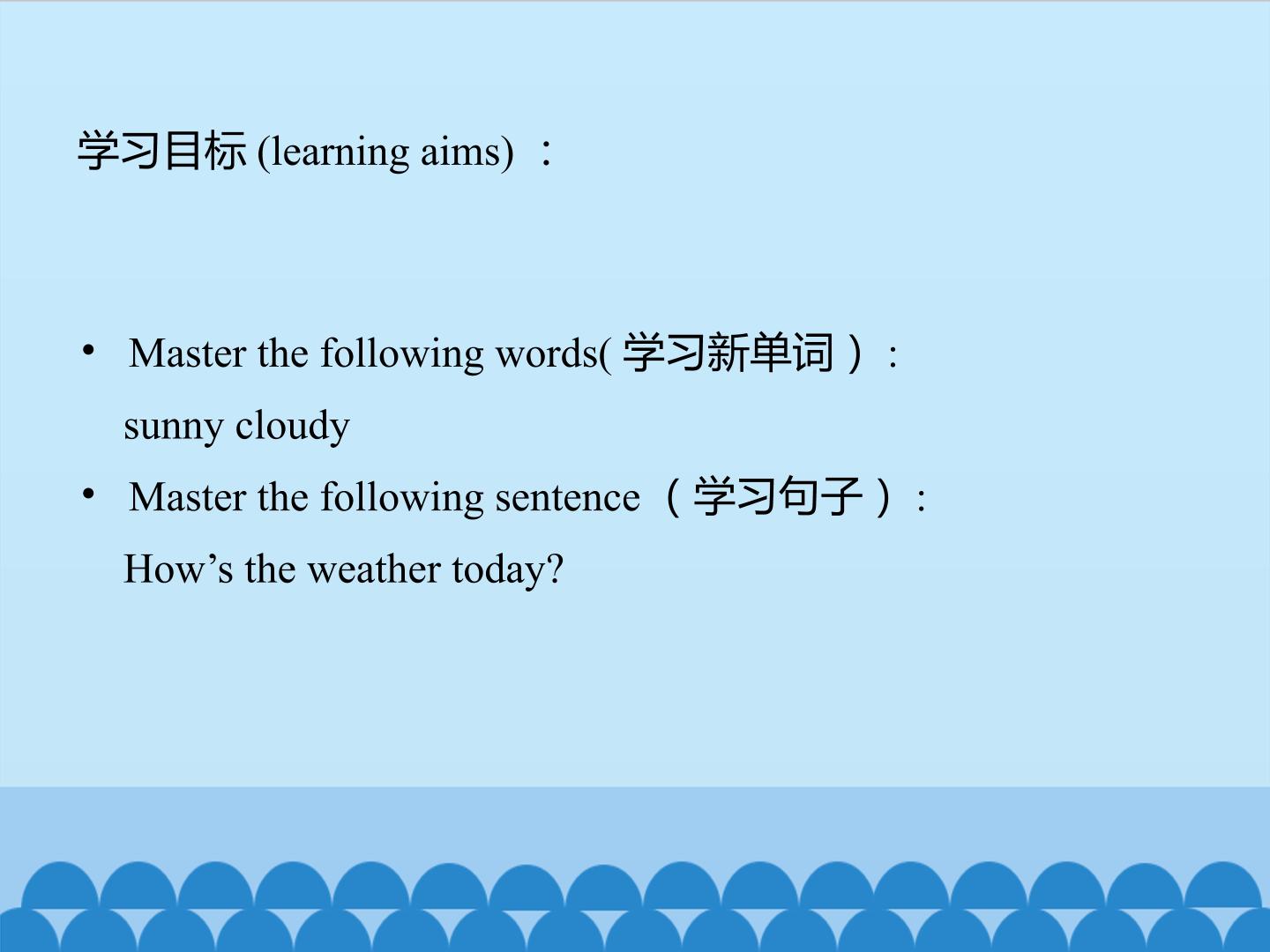 学习目标(learning aims)：

• Master the following words(学习新单词）:

sunny cloudy

• Master the following sentence（学习句子）:

How's the weather today?